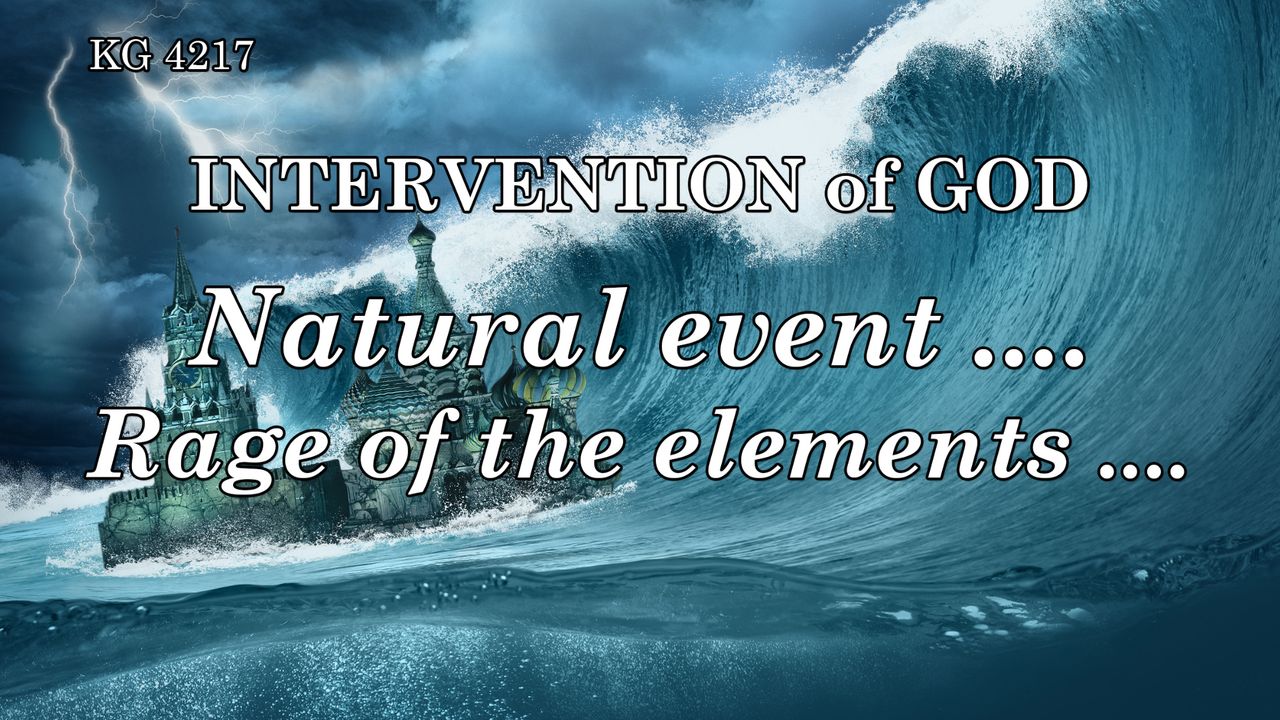 KG 4217

INTERVENTION of GOD

Natural event ....
Rage of the elements ....